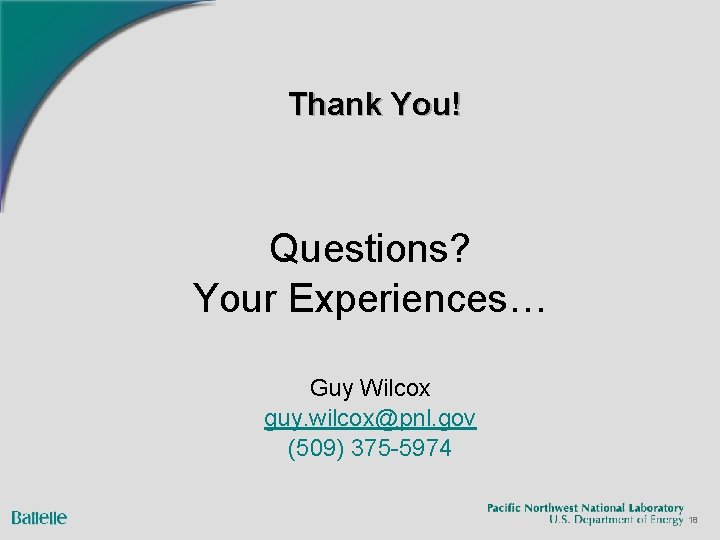 Thank You!

Questions?
Your Experiences…

Guy Wilcox
guy.wilcox@pnl.gov
(509) 375-5974

Battelle

Pacific Northwest National Laboratory
U.S. Department of Energy 18